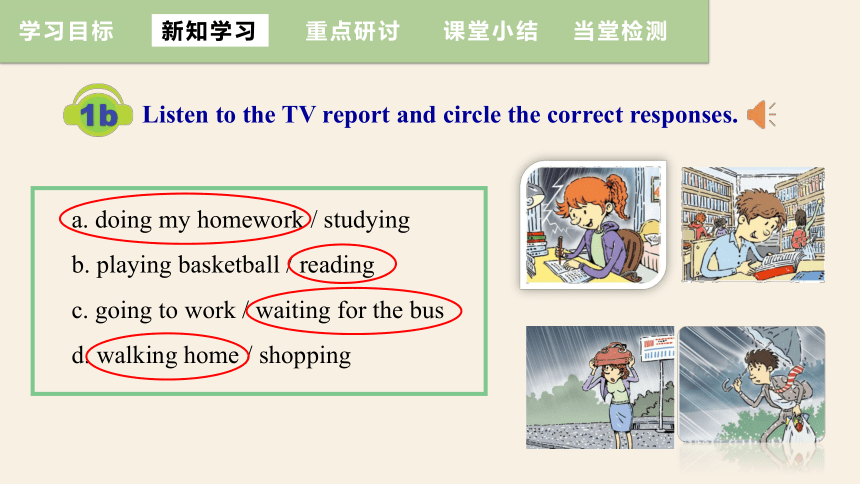 学习目标 新知学习 重点研讨 课堂小结 当堂检测

1b Listen to the TV report and circle the correct responses.

a. doing my homework / studying
b. playing basketball / reading
c. going to work / waiting for the bus
d. walking home / shopping